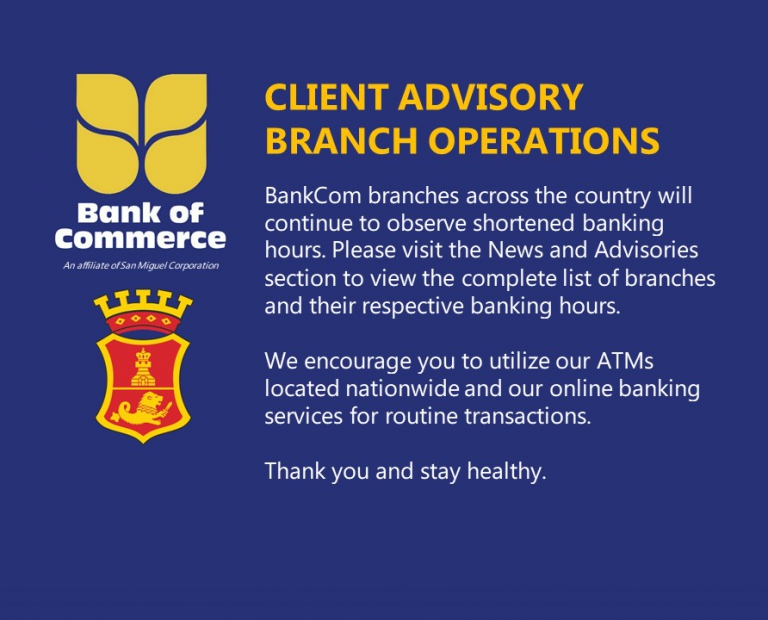 Bank of Commerce

An affiliate of San Miguel Corporation

CLIENT ADVISORY
BRANCH OPERATIONS

BankCom branches across the country will continue to observe shortened banking hours. Please visit the News and Advisories section to view the complete list of branches and their respective banking hours.

We encourage you to utilize our ATMs located nationwide and our online banking services for routine transactions.

Thank you and stay healthy.